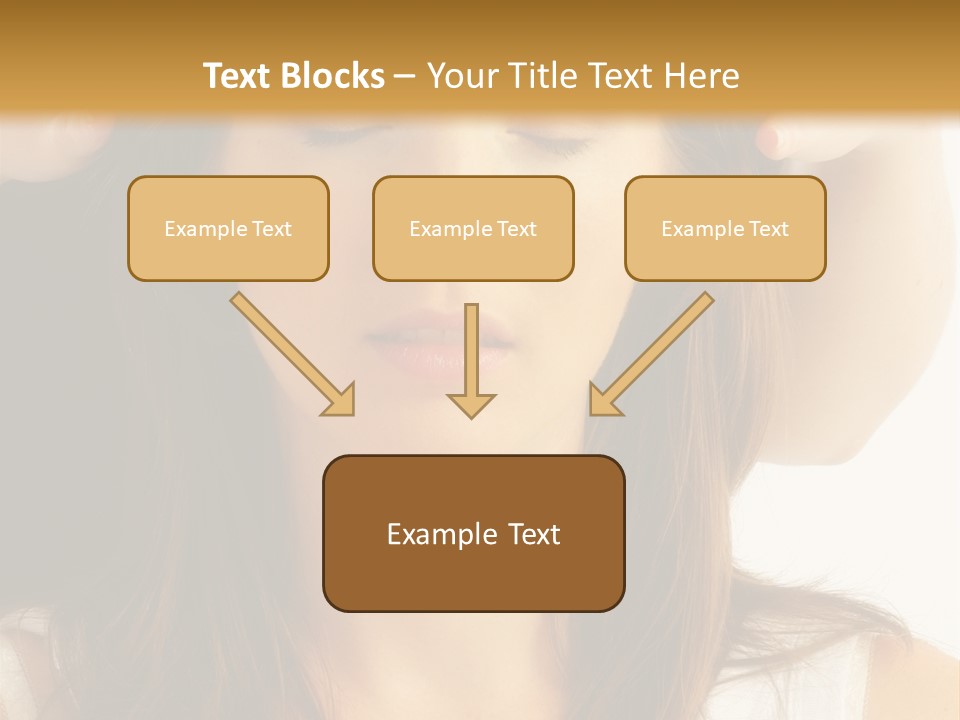 Text Blocks – Your Title Text Here

Example Text

Example Text

Example Text

Example Text